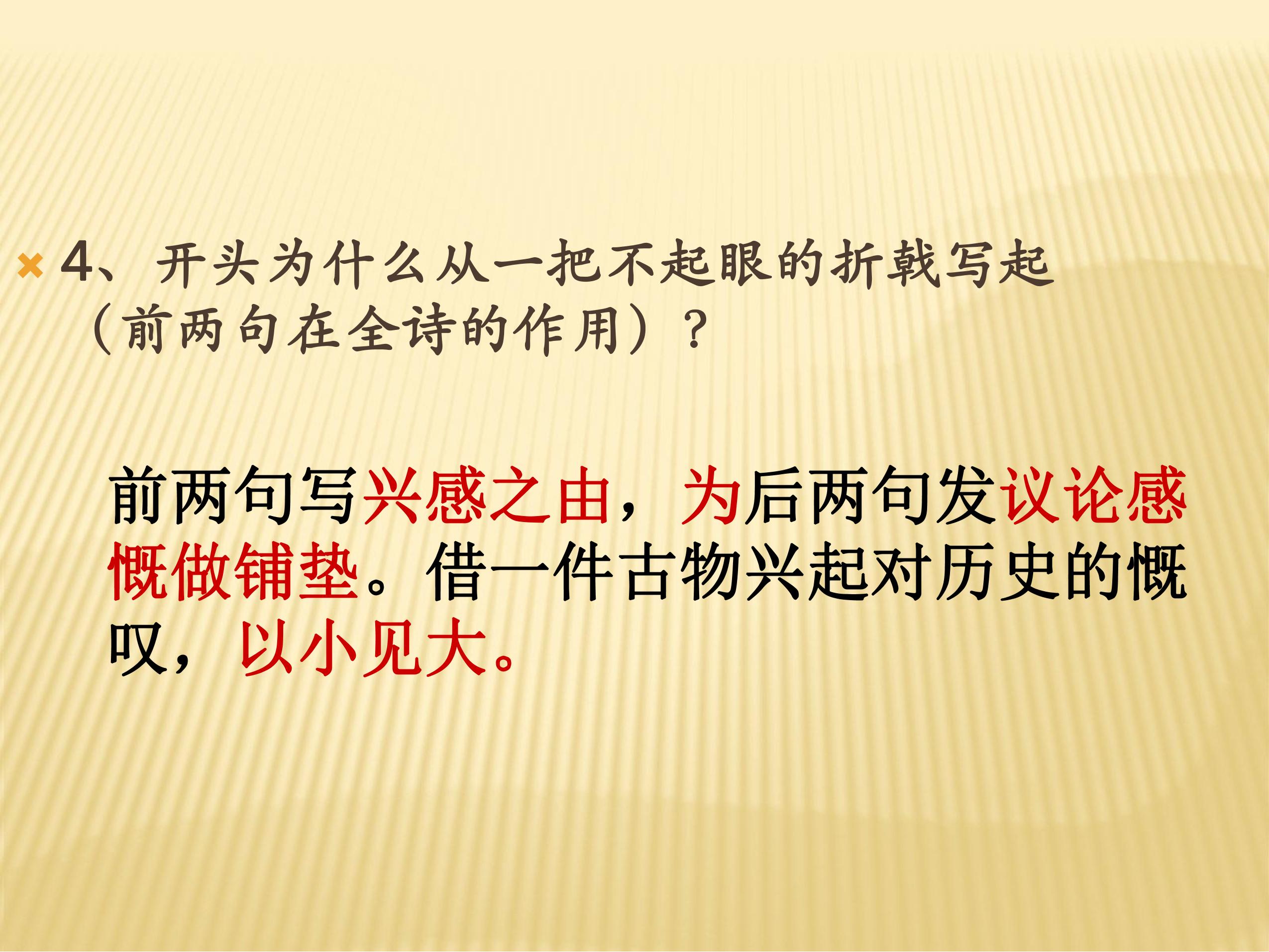 4、开头为什么从一把不起眼的折戟写起（前两句在全诗的作用）？

前两句写兴感之由，为后两句发议论感慨做铺垫。借一件古物兴起对历史的慨叹，以小见大。